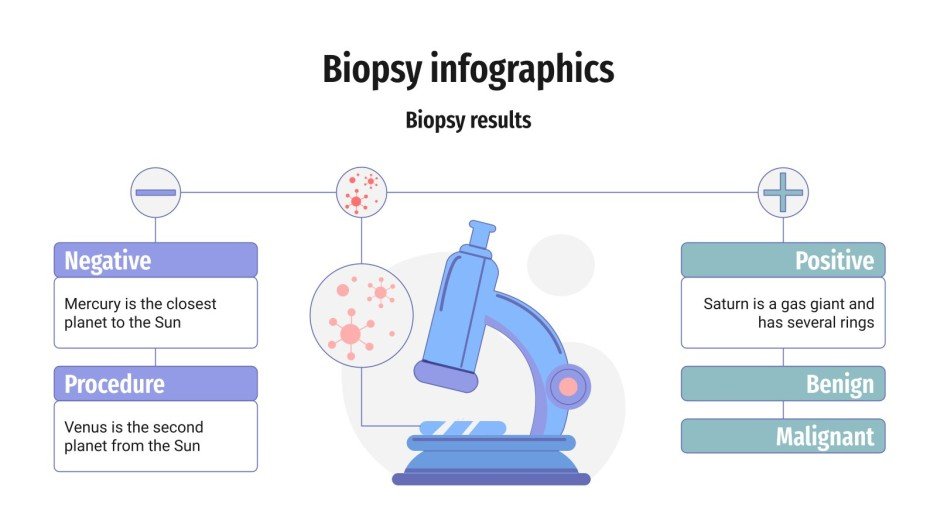 Biopsy infographics

Biopsy results

Negative

Mercury is the closest planet to the Sun

Procedure

Venus is the second planet from the Sun

Positive

Saturn is a gas giant and has several rings

Benign

Malignant